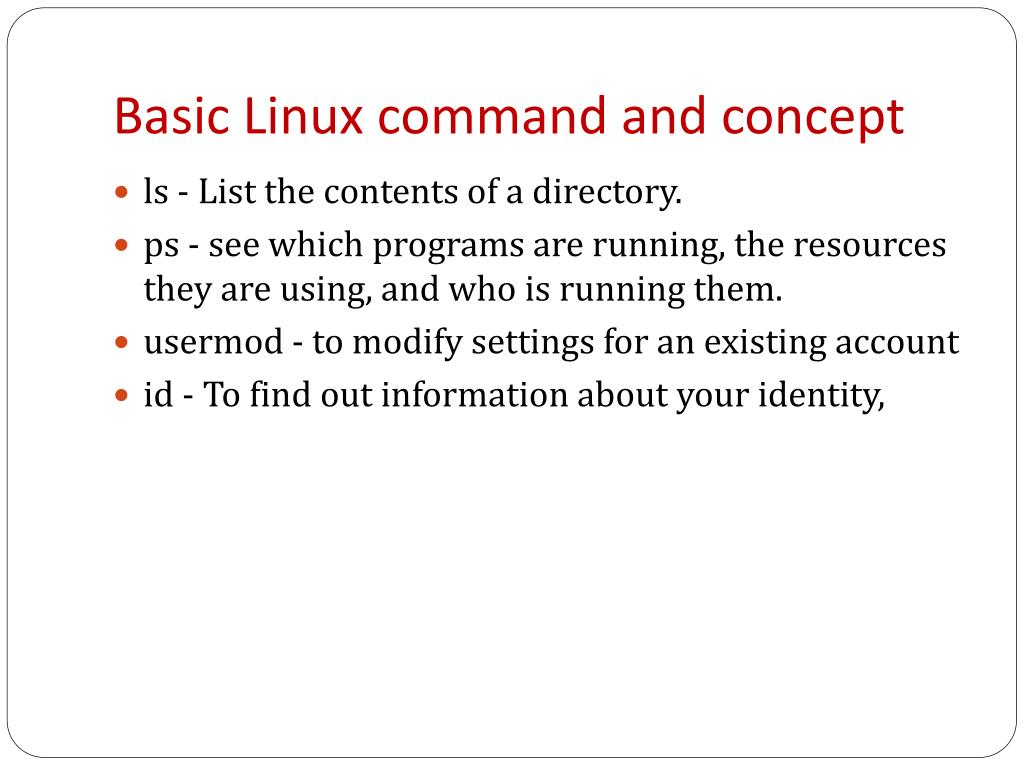 Basic Linux command and concept

- ls - List the contents of a directory.
- ps - see which programs are running, the resources they are using, and who is running them.
- usermod - to modify settings for an existing account
- id - To find out information about your identity,